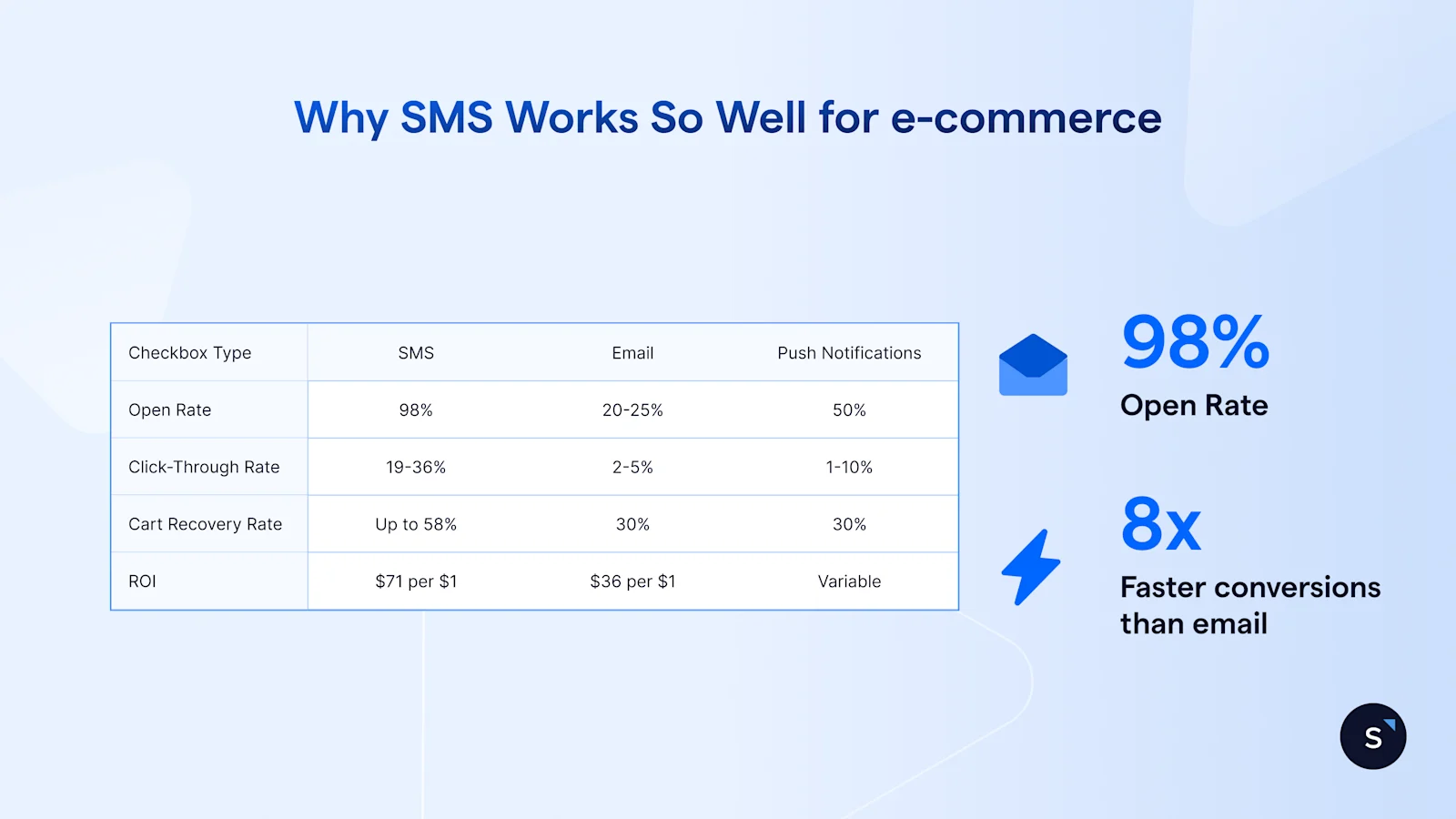 Why SMS Works So Well for e-commerce

| Checkbox Type | SMS | Email | Push Notifications |
|---|---|---|---|
| Open Rate | 98% | 20-25% | 50% |
| Click-Through Rate | 19-36% | 2-5% | 1-10% |
| Cart Recovery Rate | Up to 58% | 30% | 30% |
| ROI | \$71 per \$1 | \$36 per \$1 | Variable |

98%
Open Rate

8x
Faster conversions than email

S